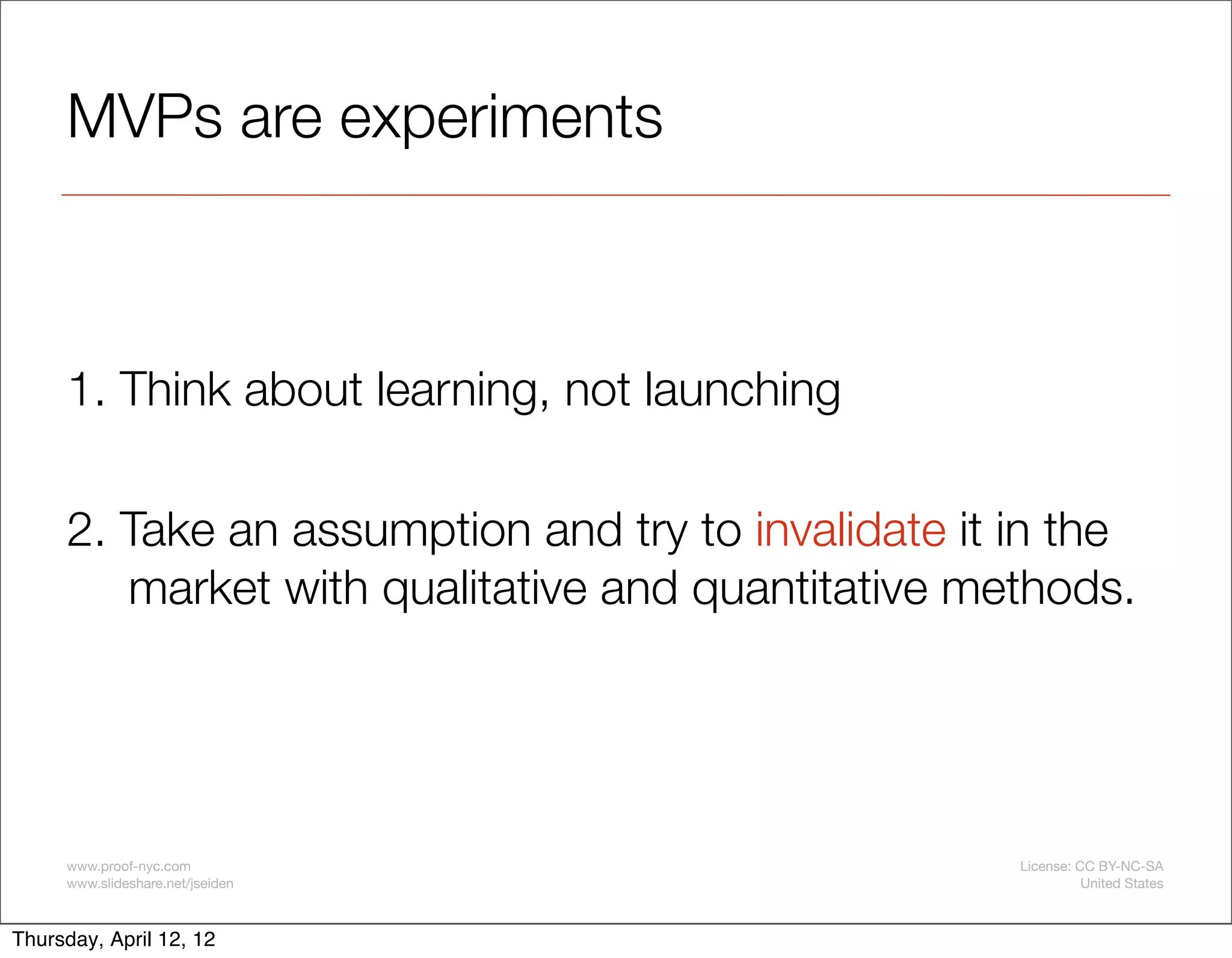 MVPs are experiments

1. Think about learning, not launching

2. Take an assumption and try to invalidate it in the market with qualitative and quantitative methods.

www.proof-nyc.com
www.slideshare.net/jseiden

License: CC BY-NC-SA
United States

Thursday, April 12, 12